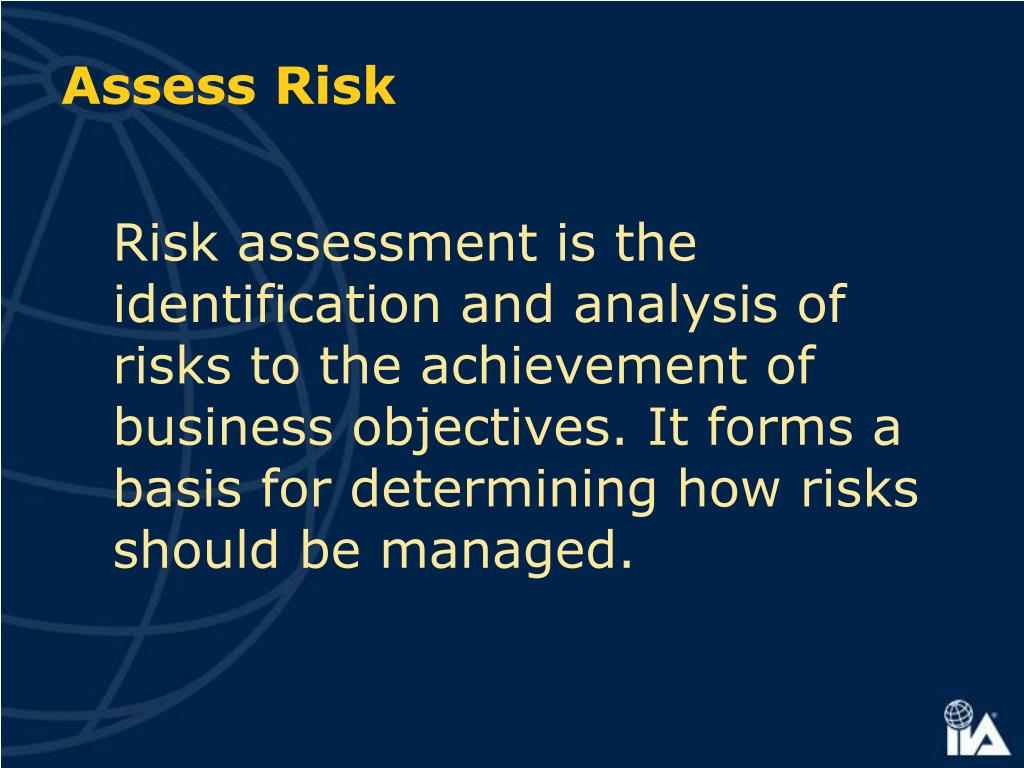 Assess Risk

Risk assessment is the identification and analysis of risks to the achievement of business objectives. It forms a basis for determining how risks should be managed.

IIA